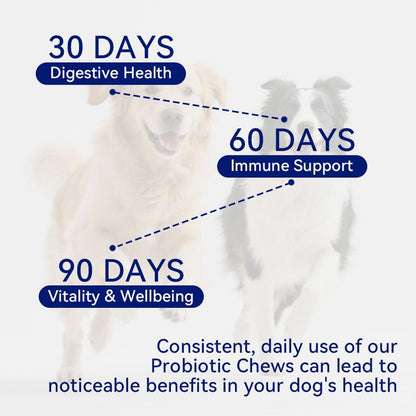 30 DAYS
Digestive Health

60 DAYS
Immune Support

90 DAYS
Vitality & Wellbeing

Consistent, daily use of our Probiotic Chews can lead to noticeable benefits in your dog's health